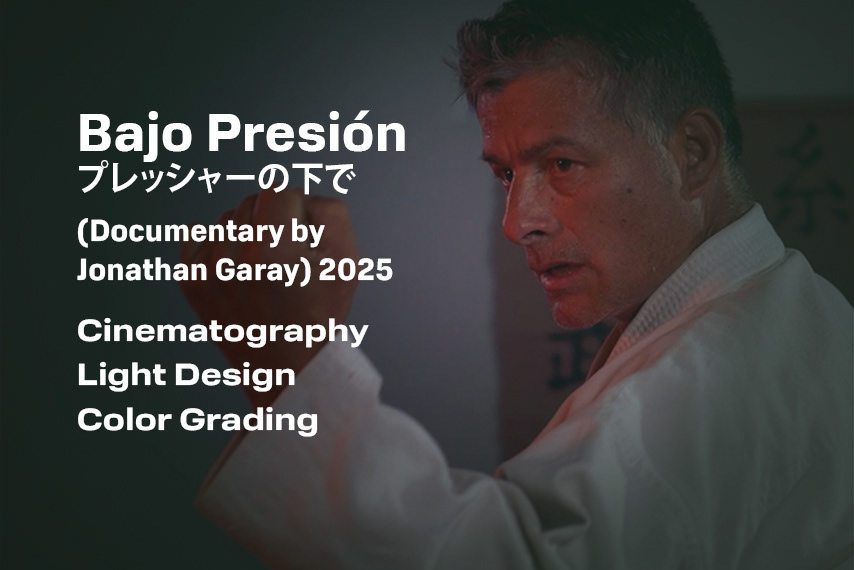 Bajo Presión
プレッシャーの下で
(Documentary by Jonathan Garay) 2025

Cinematography
Light Design
Color Grading